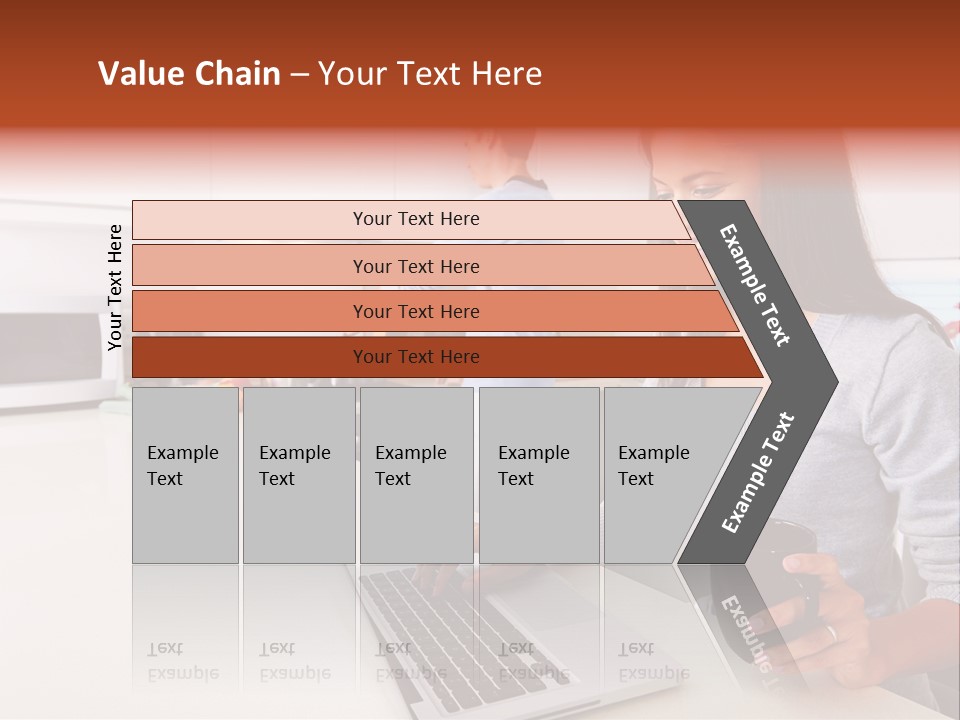 Value Chain – Your Text Here

Your Text Here

Your Text Here

Your Text Here

Your Text Here

Your Text Here

Example Text

Example Text

Example Text

Example Text

Example Text

Example Text

Example Text